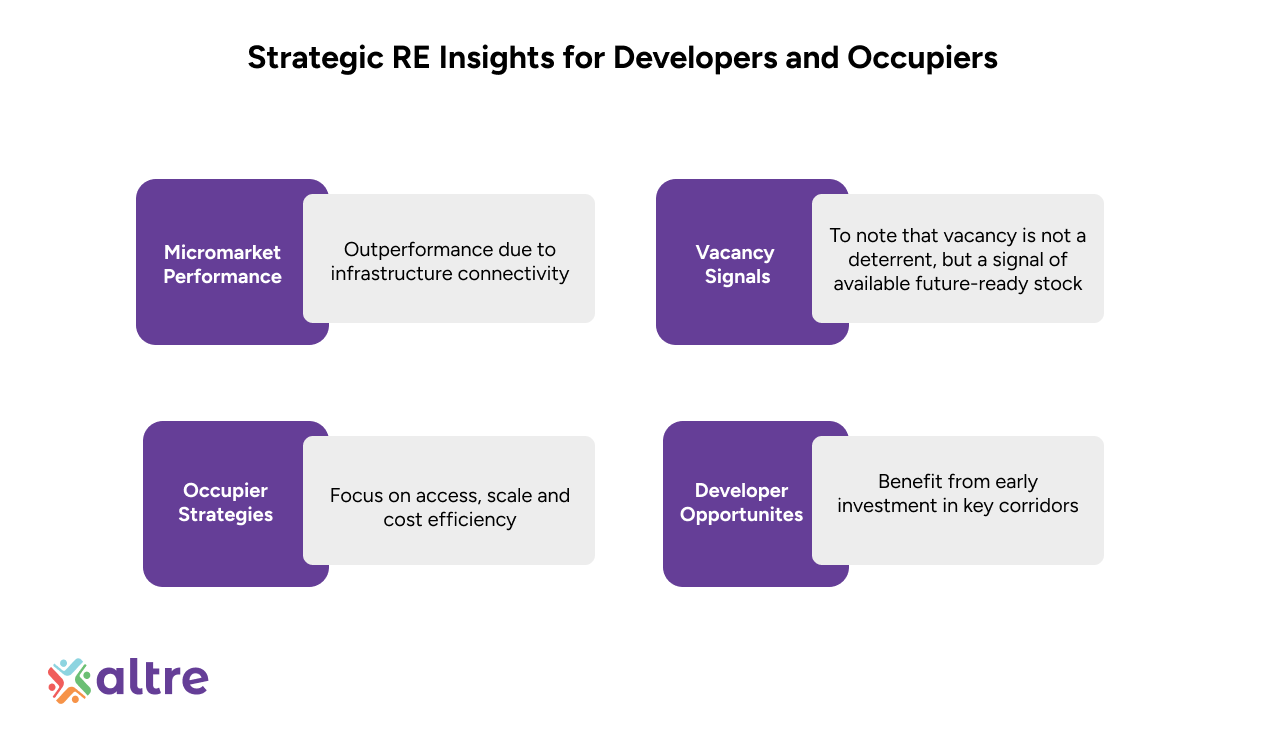 Strategic RE Insights for Developers and Occupiers

Micromarket Performance

Outperformance due to infrastructure connectivity

Vacancy Signals

To note that vacancy is not a deterrent, but a signal of available future-ready stock

Occupier Strategies

Focus on access, scale and cost efficiency

Developer Opportunites

Benefit from early investment in key corridors

altre